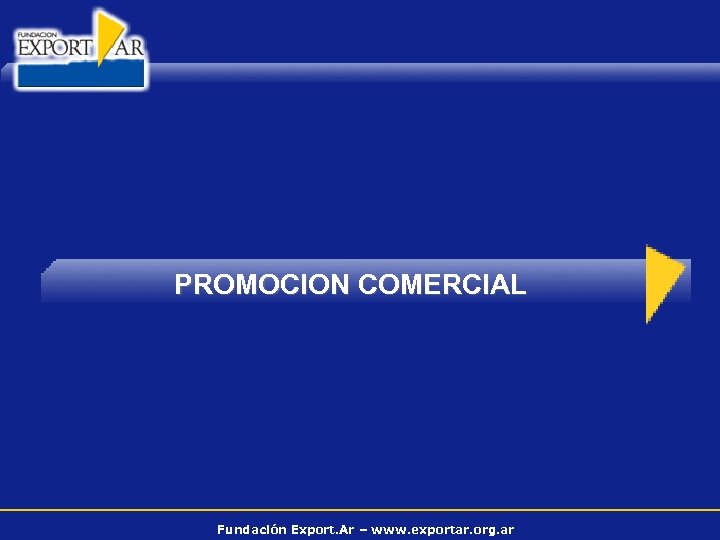 FUNDACION EXPORT AR

PROMOCION COMERCIAL

Fundación Export.Ar – www.exportar.org.ar